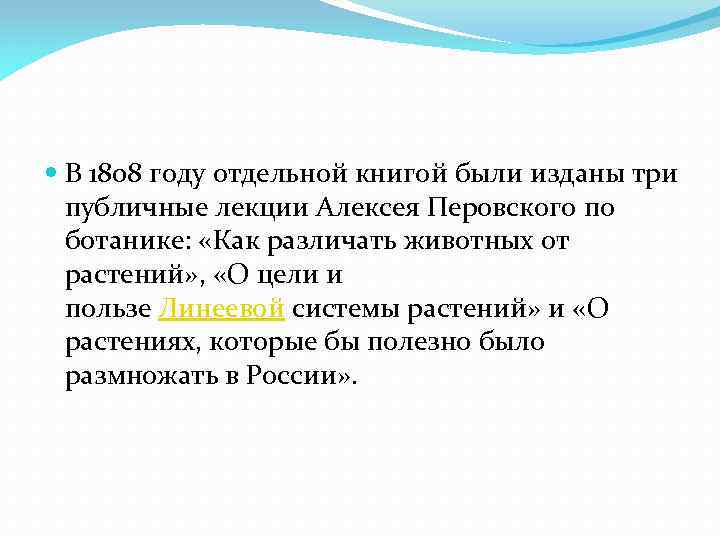 В 1808 году отдельной книгой были изданы три публичные лекции Алексея Перовского по ботанике: «Как различать животных от растений», «О цели и пользе Линеевой системы растений» и «О растениях, которые бы полезно было размножать в России».